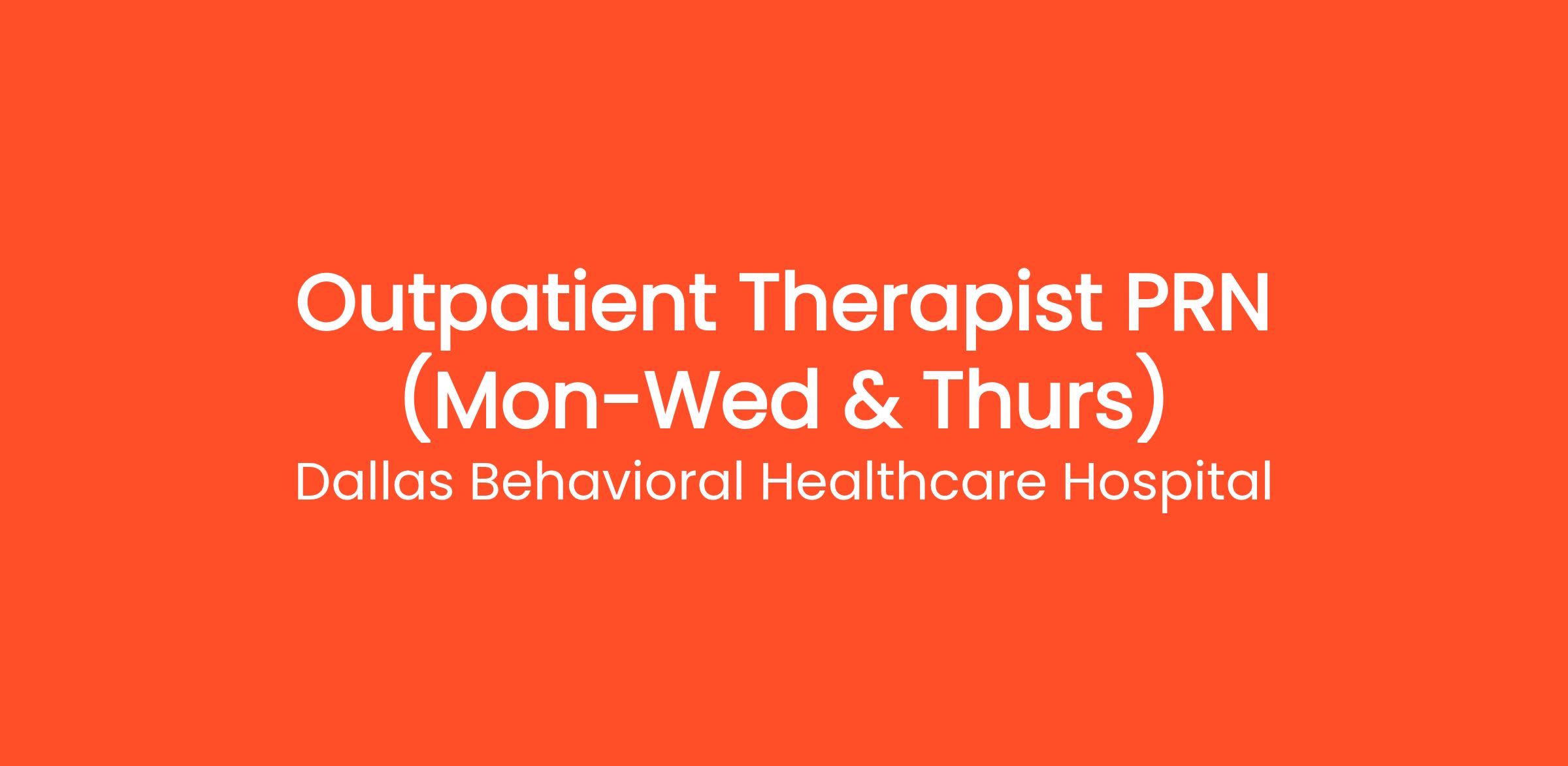 Outpatient Therapist PRN (Mon-Wed & Thurs)
Dallas Behavioral Healthcare Hospital